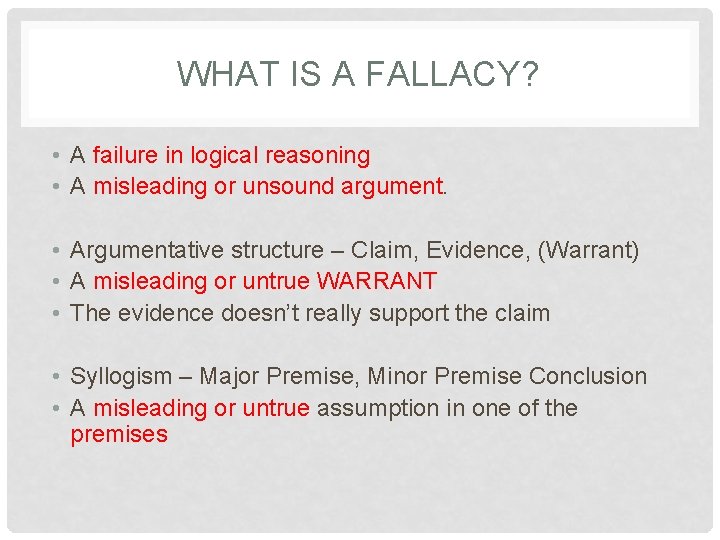 WHAT IS A FALLACY?

• A failure in logical reasoning
• A misleading or unsound argument.

• Argumentative structure – Claim, Evidence, (Warrant)
• A misleading or untrue WARRANT
• The evidence doesn't really support the claim

• Syllogism – Major Premise, Minor Premise Conclusion
• A misleading or untrue assumption in one of the premises